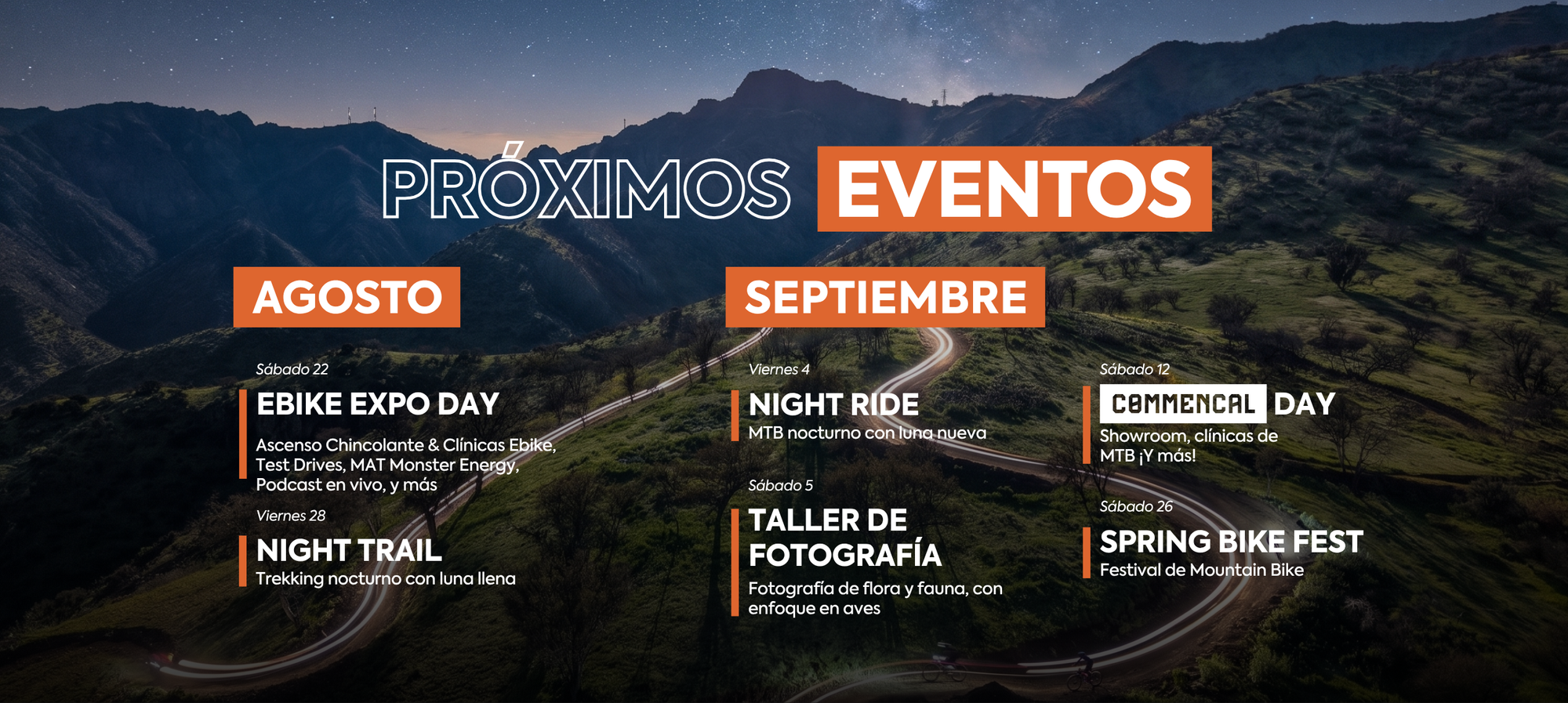 PRÓXIMOS EVENTOS

AGOSTO

Sábado 22
EBIKE EXPO DAY
Ascenso Chincolante & Clínicas Ebike, Test Drives, MAT Monster Energy, Podcast en vivo, y más

Viernes 28
NIGHT TRAIL
Trekking nocturno con luna llena

SEPTIEMBRE

Viernes 4
NIGHT RIDE
MTB nocturno con luna nueva

Sábado 5
TALLER DE FOTOGRAFÍA
Fotografía de flora y fauna, con enfoque en aves

Sábado 12
COMMENCAL DAY
Showroom, clínicas de MTB ¡Y más!

Sábado 26
SPRING BIKE FEST
Festival de Mountain Bike